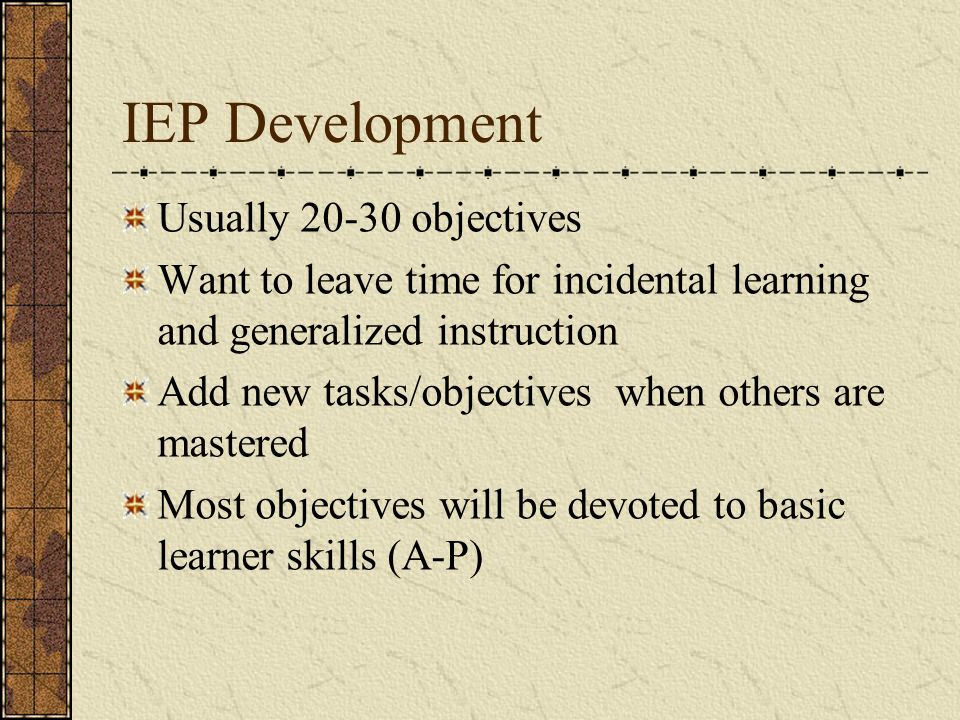 IEP Development

Usually 20-30 objectives

Want to leave time for incidental learning and generalized instruction

Add new tasks/objectives when others are mastered

Most objectives will be devoted to basic learner skills (A-P)